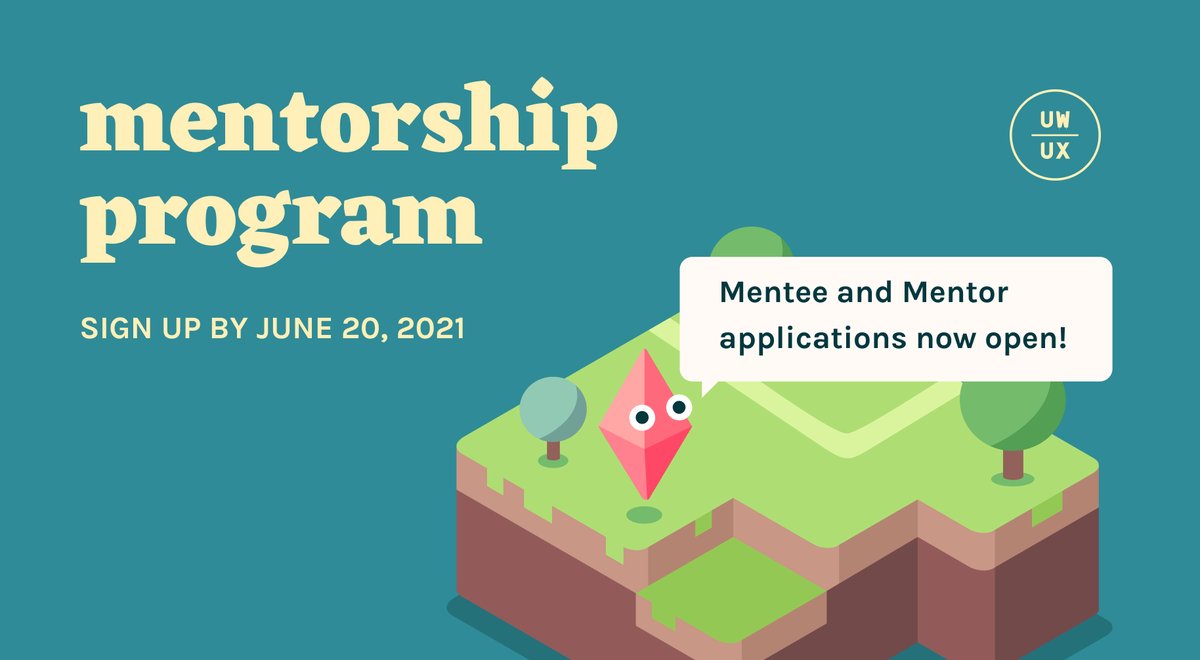 mentorship program

SIGN UP BY JUNE 20, 2021

UW
UX

Mentee and Mentor applications now open!